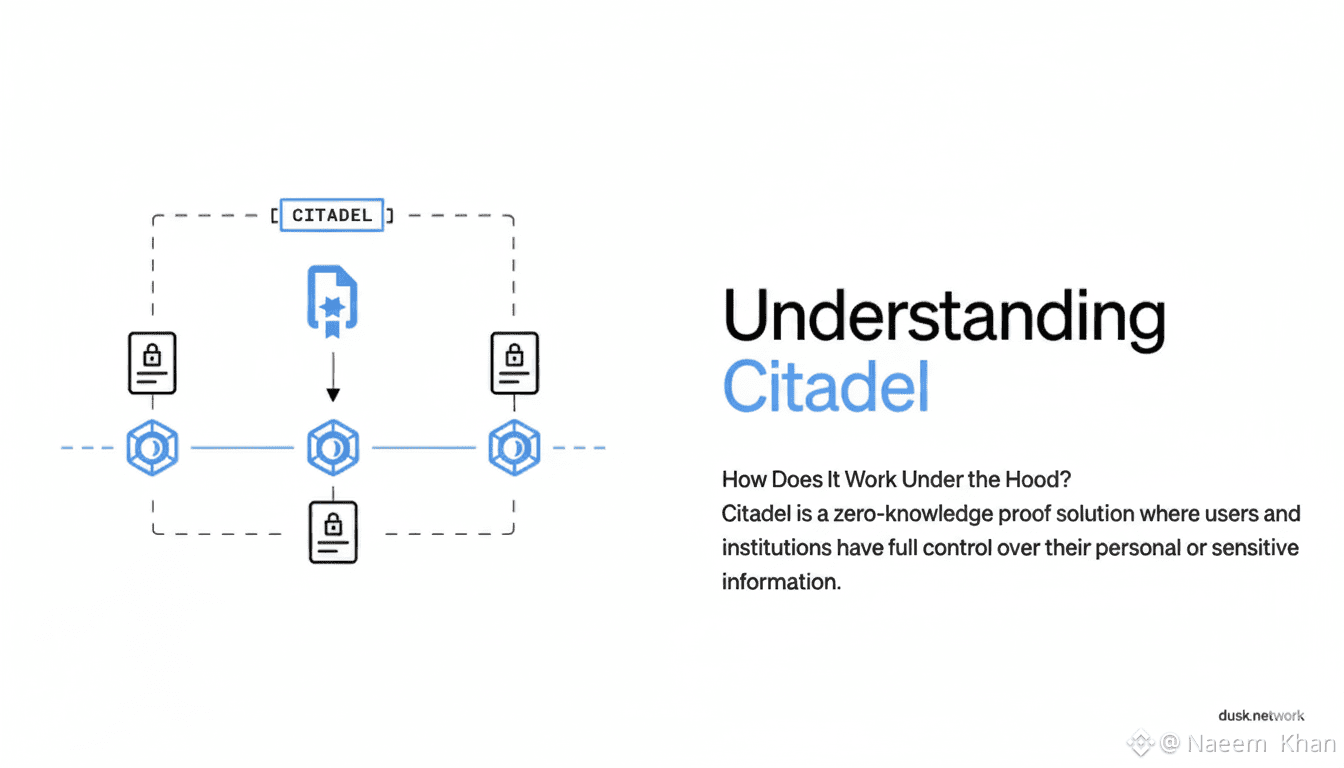 [ CITADEL ]

Understanding Citadel

How Does It Work Under the Hood?
Citadel is a zero-knowledge proof solution where users and institutions have full control over their personal or sensitive information.

dusk.network

@ Naeem Khan